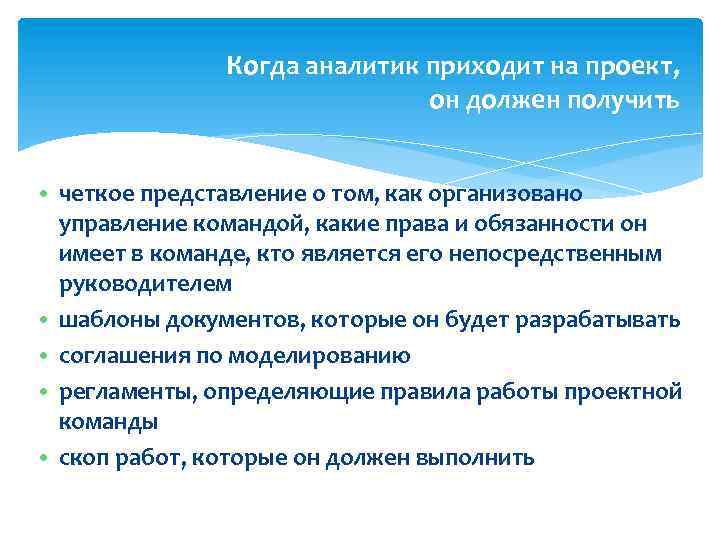 Когда аналитик приходит на проект, он должен получить

• четкое представление о том, как организовано управление командой, какие права и обязанности он имеет в команде, кто является его непосредственным руководителем
• шаблоны документов, которые он будет разрабатывать
• соглашения по моделированию
• регламенты, определяющие правила работы проектной команды
• скоп работ, которые он должен выполнить